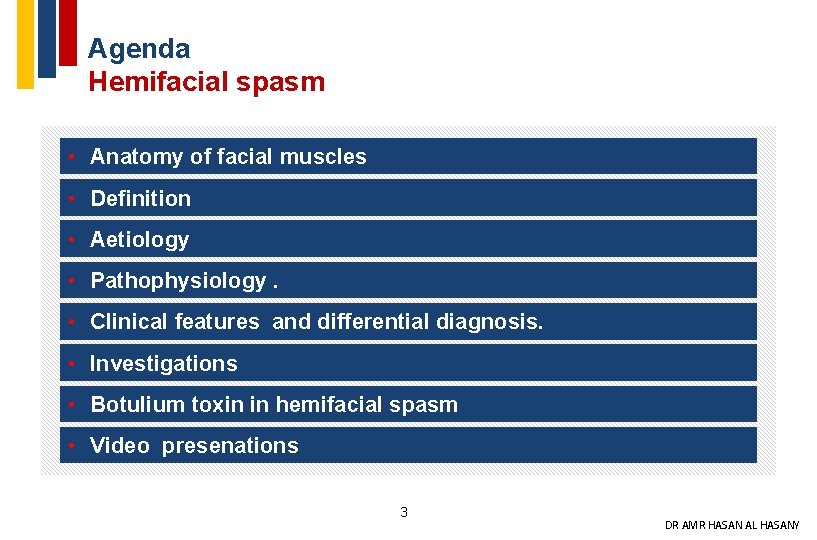 Agenda
Hemifacial spasm

• Anatomy of facial muscles
• Definition
• Aetiology
• Pathophysiology .
• Clinical features and differential diagnosis.
• Investigations
• Botulium toxin in hemifacial spasm
• Video presenations

3

DR AMR HASAN AL HASANY